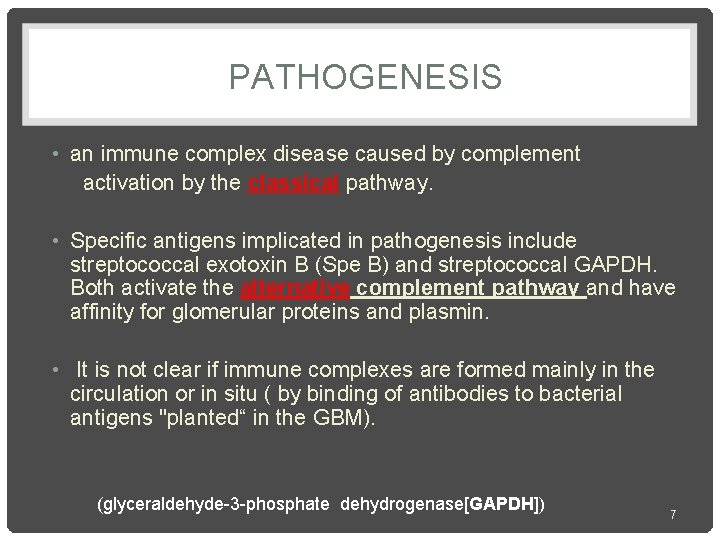 PATHOGENESIS

• an immune complex disease caused by complement activation by the classical pathway.

• Specific antigens implicated in pathogenesis include streptococcal exotoxin B (Spe B) and streptococcal GAPDH. Both activate the alternative complement pathway and have affinity for glomerular proteins and plasmin.

• It is not clear if immune complexes are formed mainly in the circulation or in situ ( by binding of antibodies to bacterial antigens "planted“ in the GBM).

(glyceraldehyde-3-phosphate dehydrogenase[GAPDH])

7